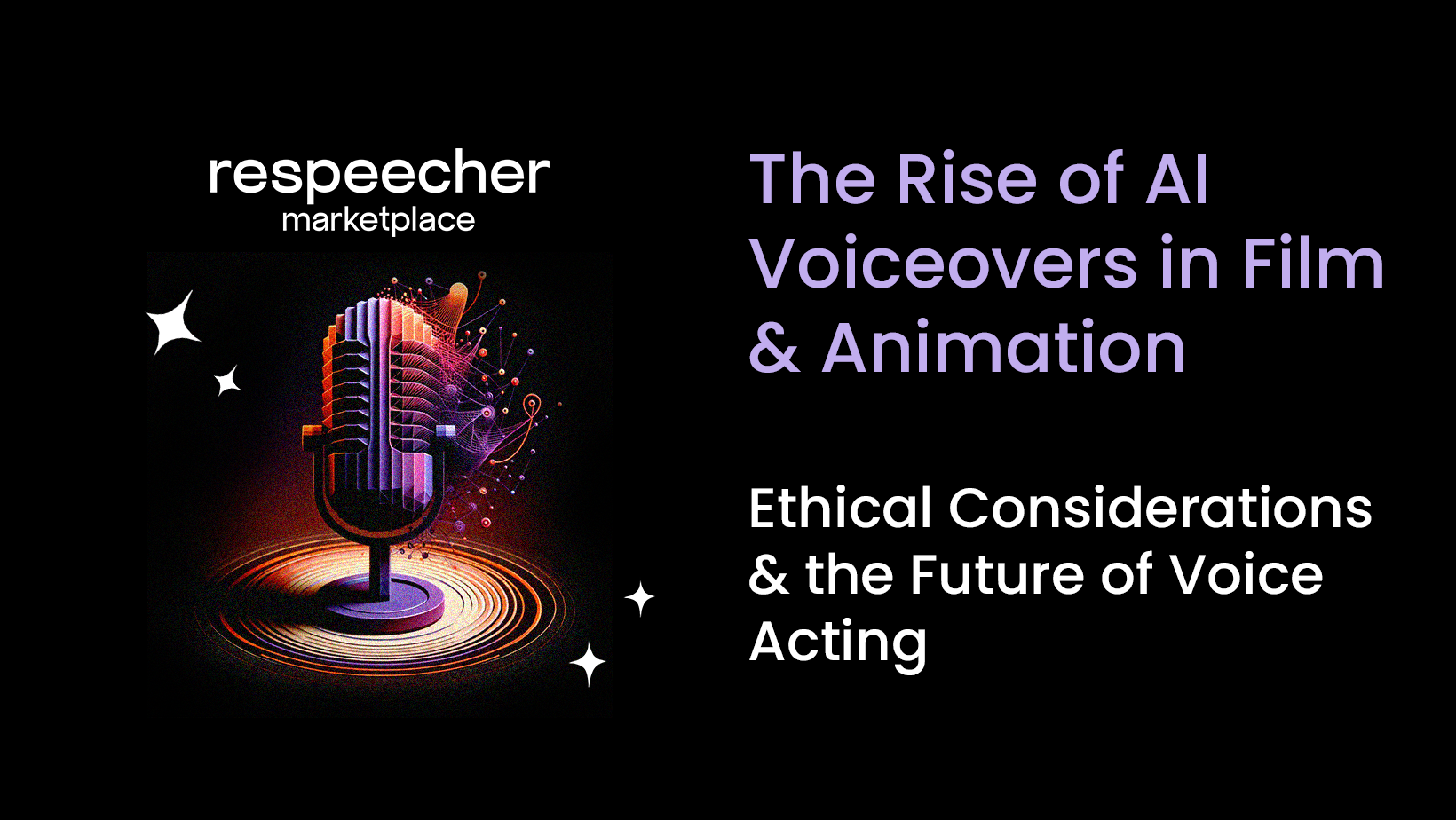 respeecher
marketplace

The Rise of AI Voiceovers in Film & Animation

Ethical Considerations & the Future of Voice Acting